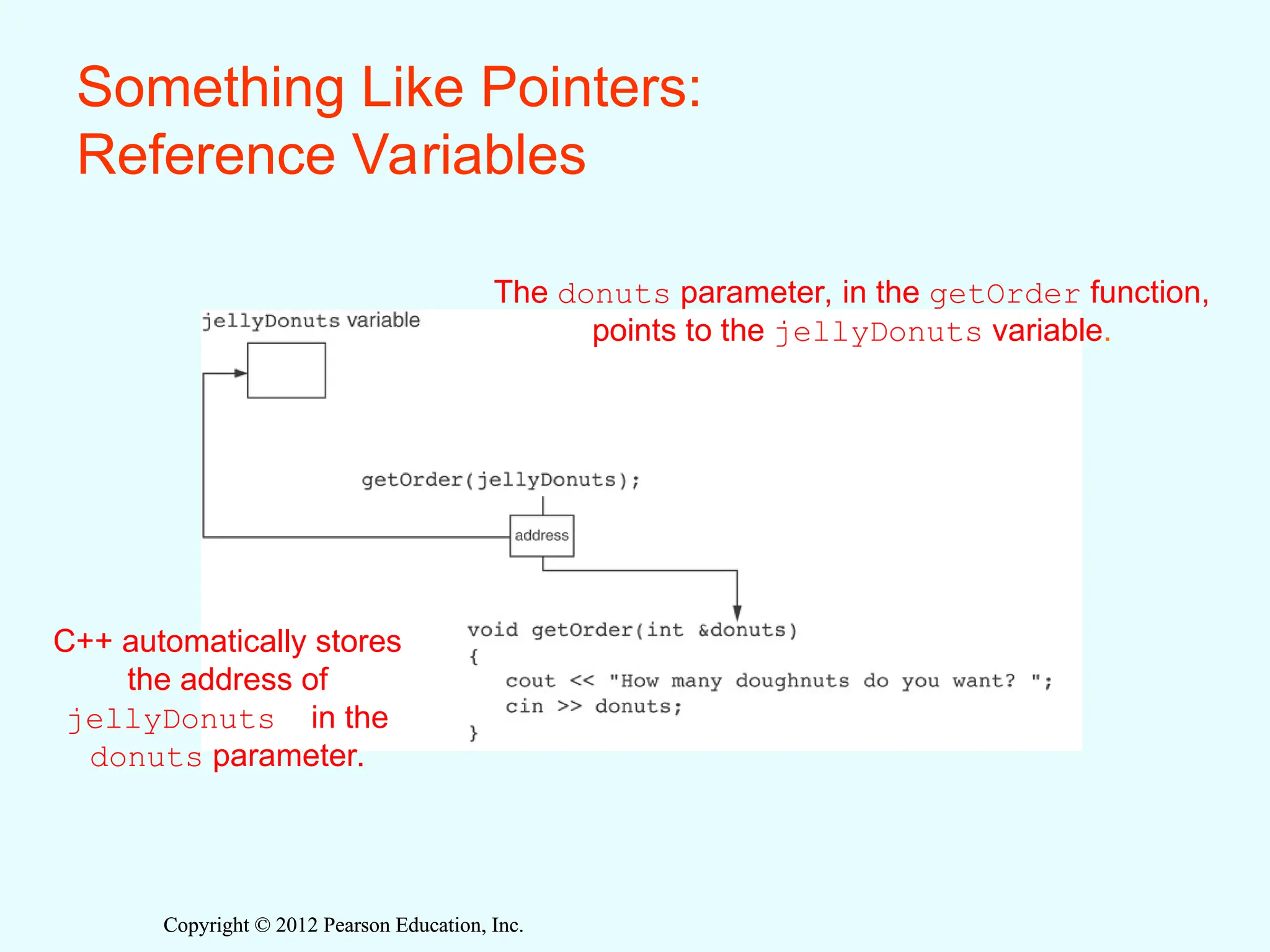 Something Like Pointers: Reference Variables

The donuts parameter, in the getOrder function, points to the jellyDonuts variable.

jellyDonuts variable

getOrder(jellyDonuts);

address

void getOrder(int &donuts)
{
cout << "How many doughnuts do you want? ";
cin >> donuts;
}

C++ automatically stores the address of jellyDonuts in the donuts parameter.

Copyright © 2012 Pearson Education, Inc.